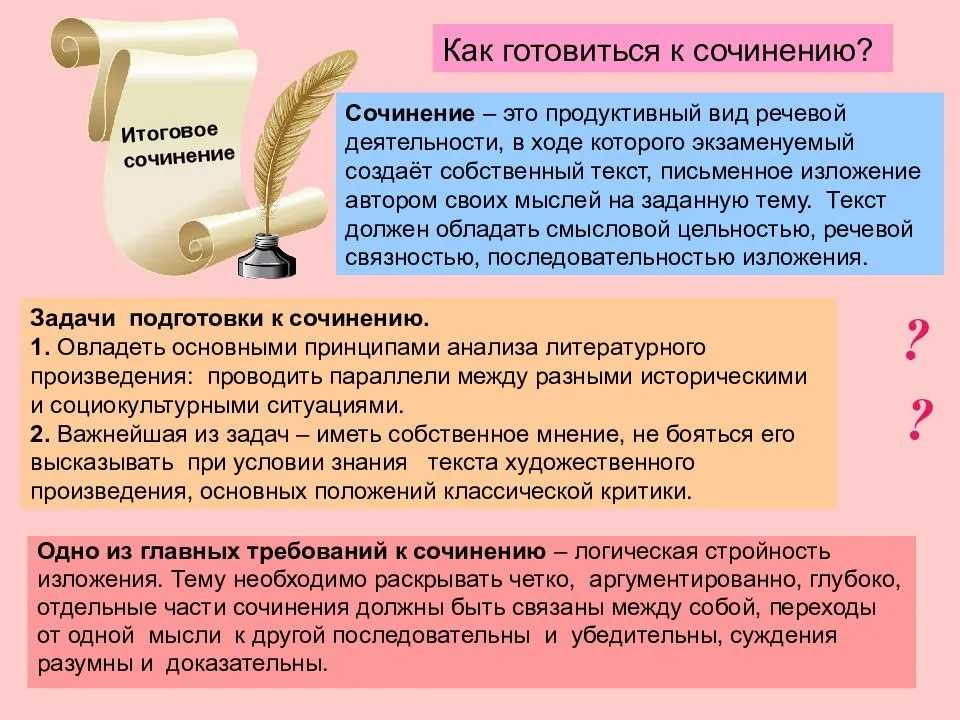 Итоговое сочинение

Как готовиться к сочинению?

Сочинение – это продуктивный вид речевой деятельности, в ходе которого экзаменуемый создаёт собственный текст, письменное изложение автором своих мыслей на заданную тему. Текст должен обладать смысловой цельностью, речевой связностью, последовательностью изложения.

Задачи подготовки к сочинению.
1. Овладеть основными принципами анализа литературного произведения: проводить параллели между разными историческими и социокультурными ситуациями.
2. Важнейшая из задач – иметь собственное мнение, не бояться его высказывать при условии знания текста художественного произведения, основных положений классической критики.

?
?

Одно из главных требований к сочинению – логическая стройность изложения. Тему необходимо раскрывать четко, аргументированно, глубоко, отдельные части сочинения должны быть связаны между собой, переходы от одной мысли к другой последовательны и убедительны, суждения разумны и доказательны.